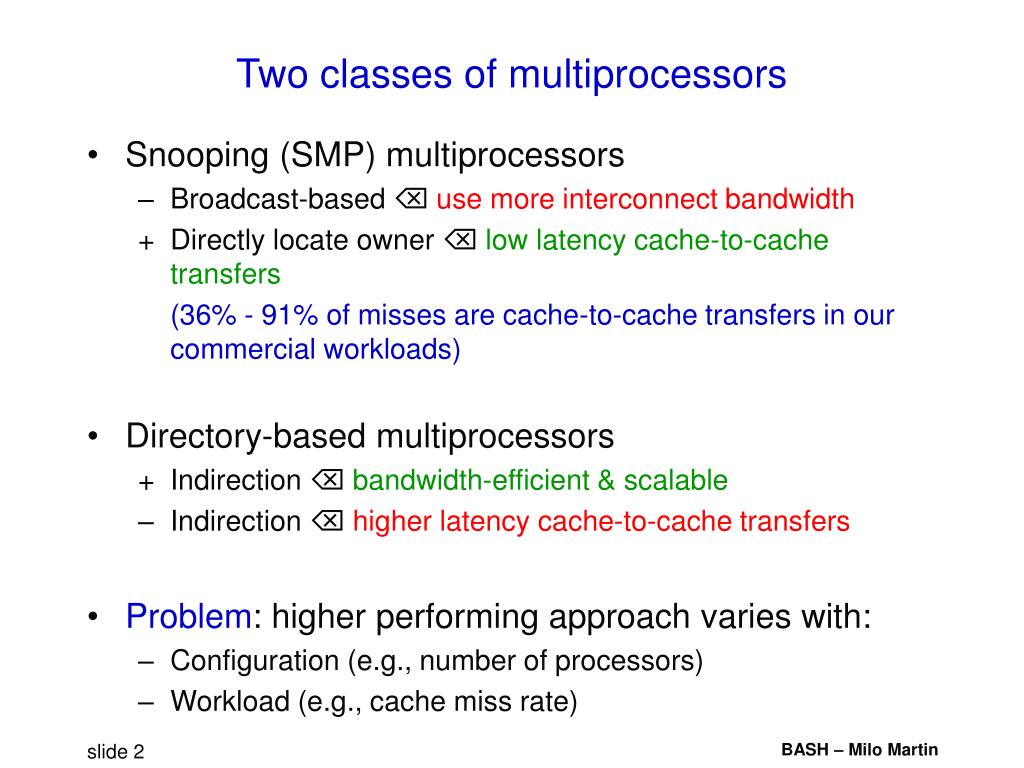 Two classes of multiprocessors

• Snooping (SMP) multiprocessors
  – Broadcast-based ⌫ use more interconnect bandwidth
  + Directly locate owner ⌫ low latency cache-to-cache transfers
    (36% - 91% of misses are cache-to-cache transfers in our commercial workloads)

• Directory-based multiprocessors
  + Indirection ⌫ bandwidth-efficient & scalable
  – Indirection ⌫ higher latency cache-to-cache transfers

• Problem: higher performing approach varies with:
  – Configuration (e.g., number of processors)
  – Workload (e.g., cache miss rate)

slide 2

BASH – Milo Martin